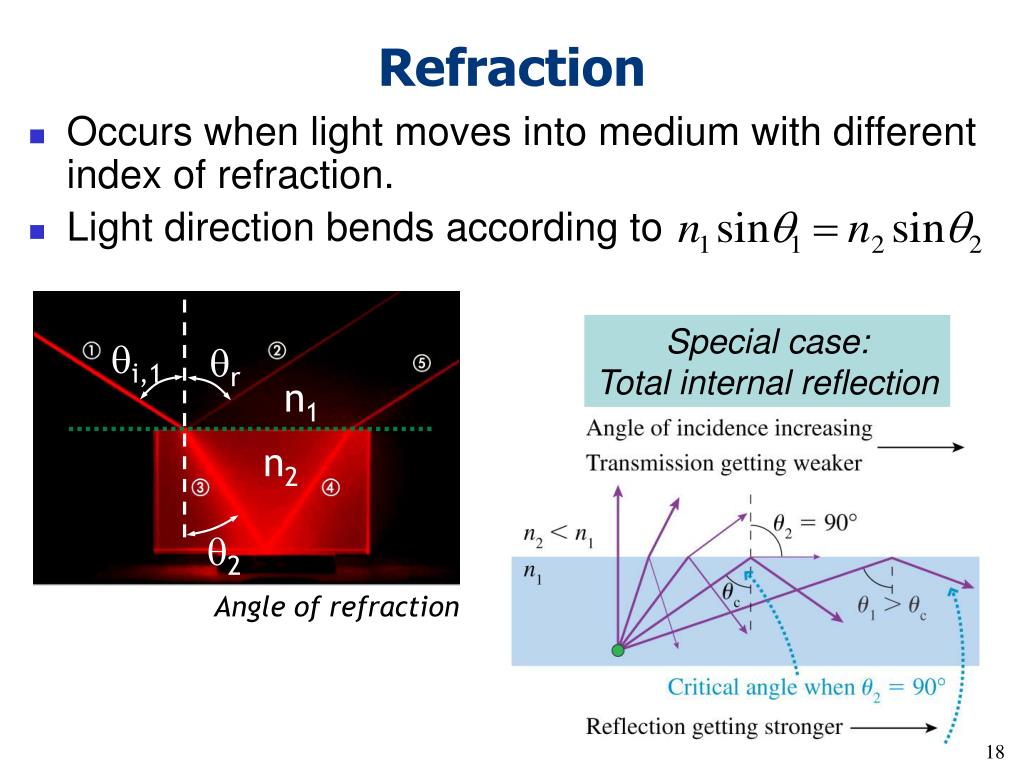 Refraction

Occurs when light moves into medium with different index of refraction.

Light direction bends according to $n_1 \sin\theta_1 = n_2 \sin\theta_2$

①
$\theta_{i,1}$
$\theta_r$
②
⑤
$n_1$
$n_2$
③
④
$\theta_2$

Angle of refraction

Special case: Total internal reflection

Angle of incidence increasing
Transmission getting weaker
$n_2 < n_1$
$n_1$
$\theta_2 = 90°$
$\theta_c$
$\theta_1 > \theta_c$
Critical angle when $\theta_2 = 90°$
Reflection getting stronger

18